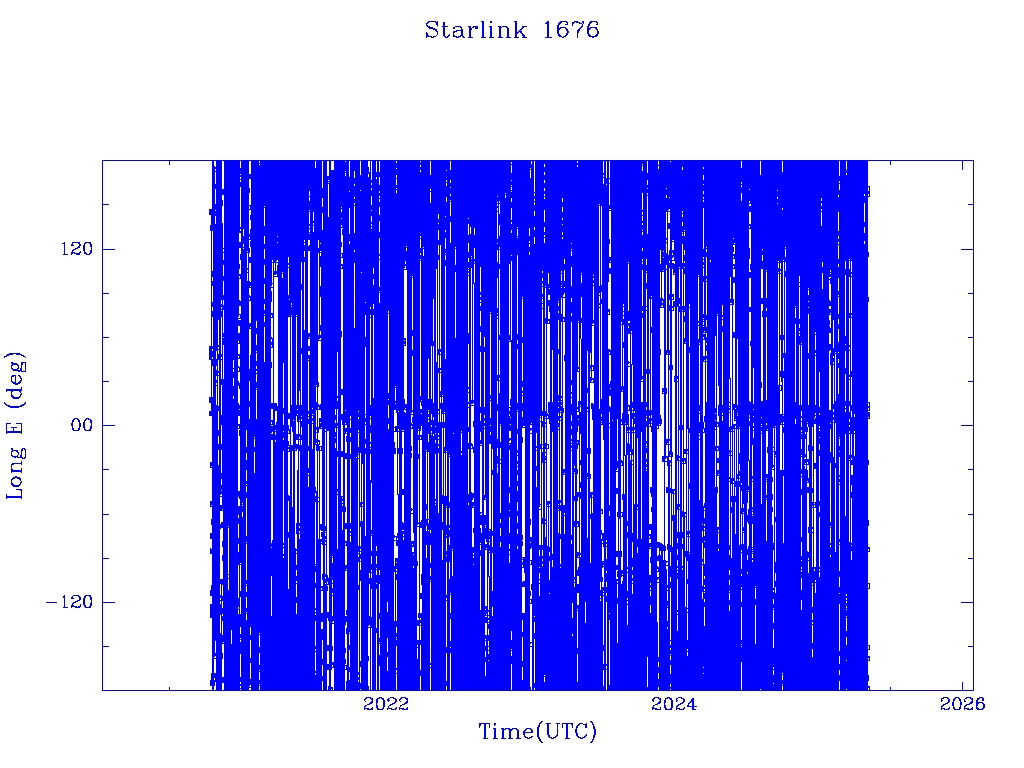 Starlink 1676

Long E (deg)

120

00

−120

2022

2024

2026

Time(UTC)